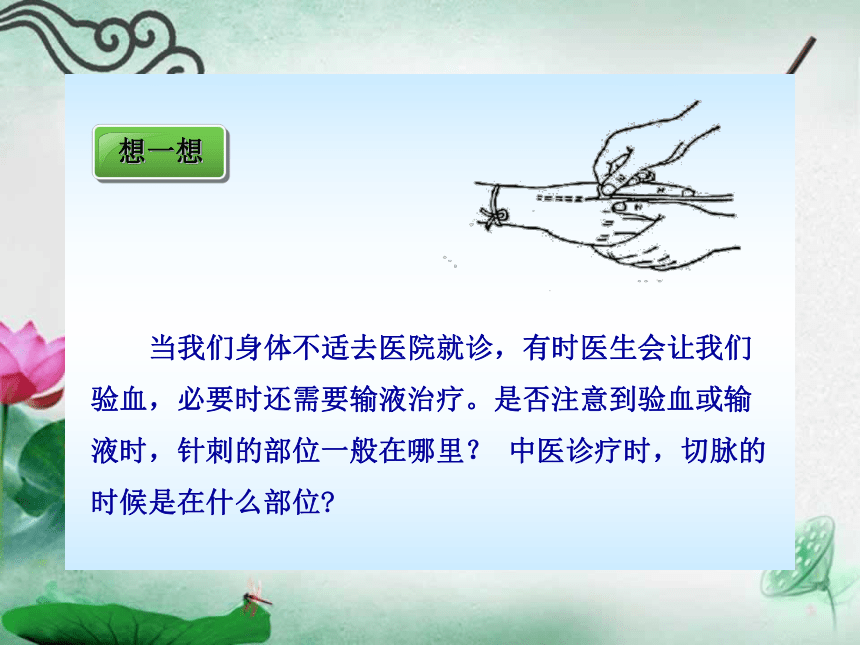 想一想

当我们身体不适去医院就诊，有时医生会让我们验血，必要时还需要输液治疗。是否注意到验血或输液时，针刺的部位一般在哪里？ 中医诊疗时，切脉的时候是在什么部位?